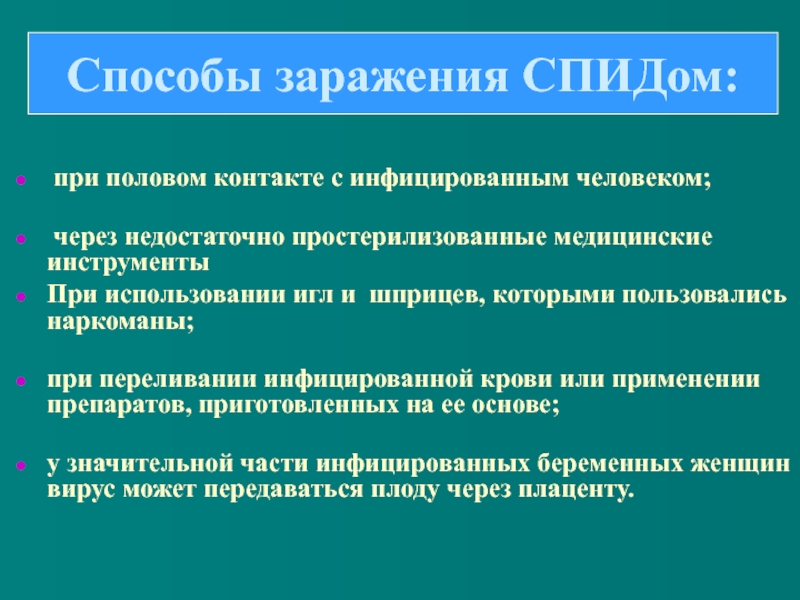 Способы заражения СПИДом:

• при половом контакте с инфицированным человеком;

• через недостаточно простерилизованные медицинские инструменты

• При использовании игл и шприцев, которыми пользовались наркоманы;

• при переливании инфицированной крови или применении препаратов, приготовленных на ее основе;

• у значительной части инфицированных беременных женщин вирус может передаваться плоду через плаценту.